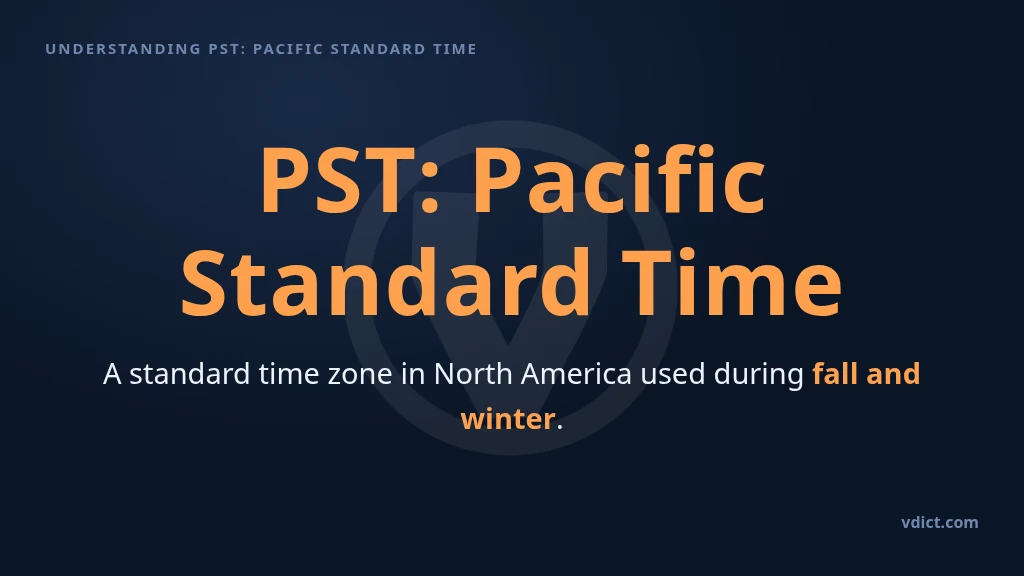 UNDERSTANDING PST: PACIFIC STANDARD TIME

PST: Pacific Standard Time

A standard time zone in North America used during fall and winter.

vdict.com